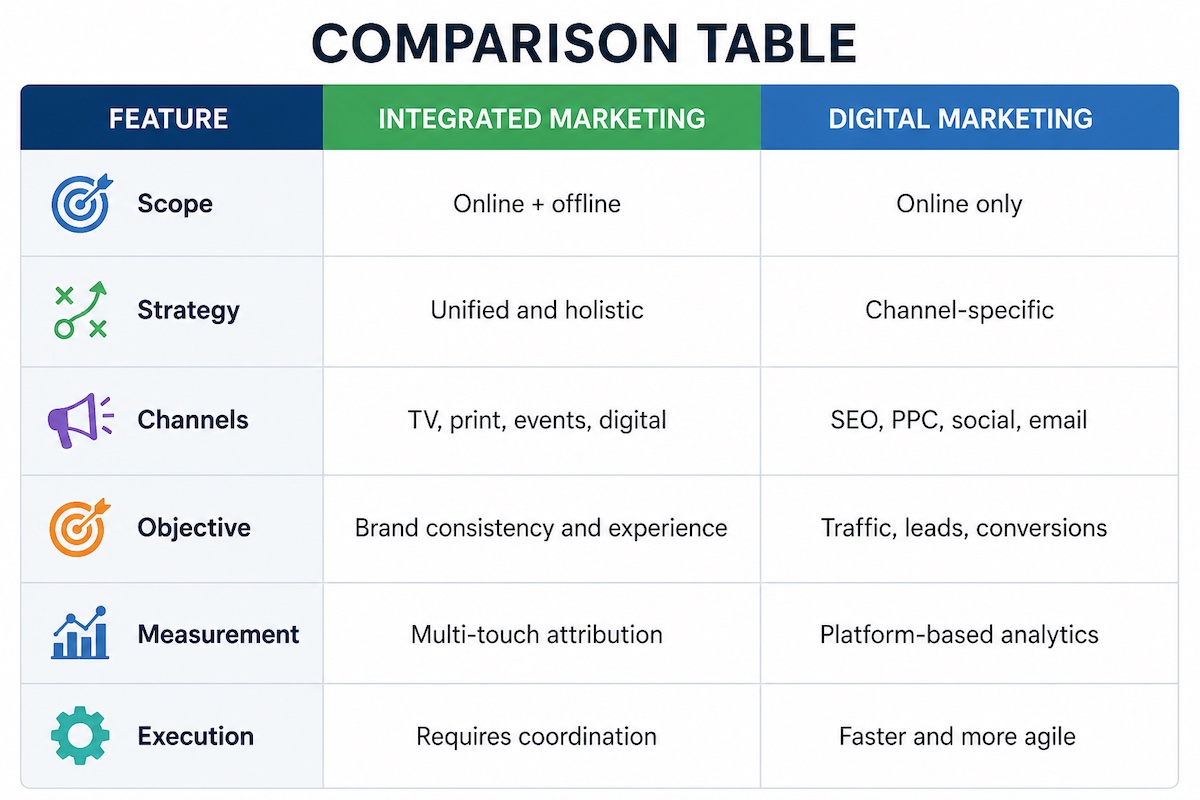 COMPARISON TABLE

| FEATURE | INTEGRATED MARKETING | DIGITAL MARKETING |
|---|---|---|
| Scope | Online + offline | Online only |
| Strategy | Unified and holistic | Channel-specific |
| Channels | TV, print, events, digital | SEO, PPC, social, email |
| Objective | Brand consistency and experience | Traffic, leads, conversions |
| Measurement | Multi-touch attribution | Platform-based analytics |
| Execution | Requires coordination | Faster and more agile |